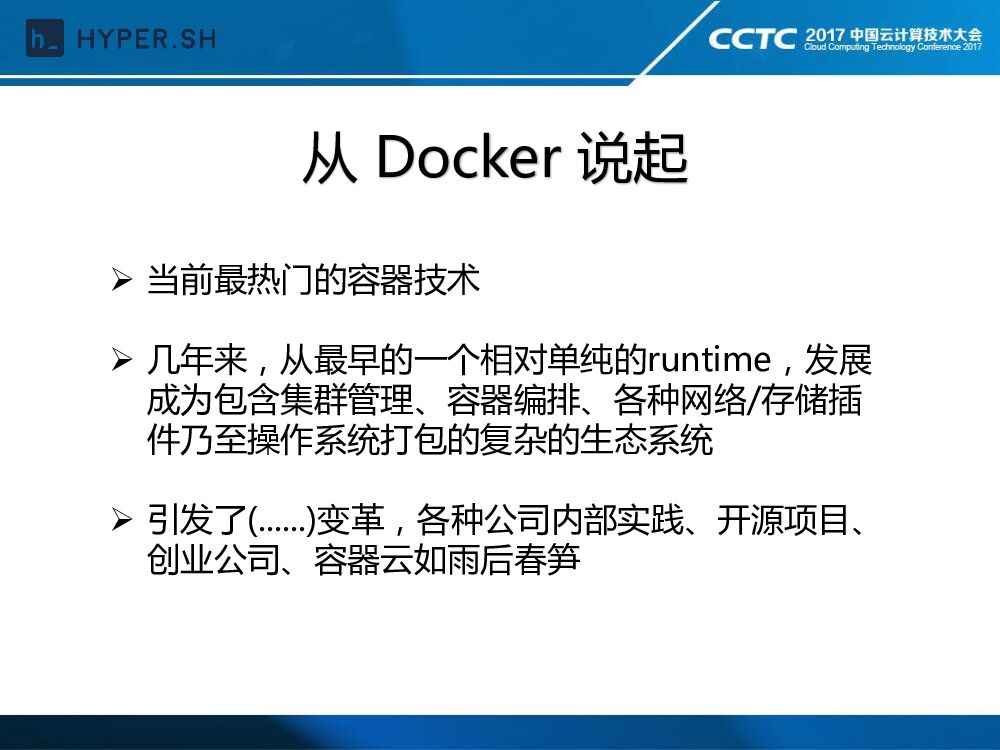 h_ HYPER.SH

CCTC 2017 中国云计算技术大会
Cloud Computing Technology Conference 2017

从 Docker 说起

➢ 当前最热门的容器技术

➢ 几年来，从最早的一个相对单纯的runtime，发展成为包含集群管理、容器编排、各种网络/存储插件乃至操作系统打包的复杂的生态系统

➢ 引发了(……)变革，各种公司内部实践、开源项目、创业公司、容器云如雨后春笋